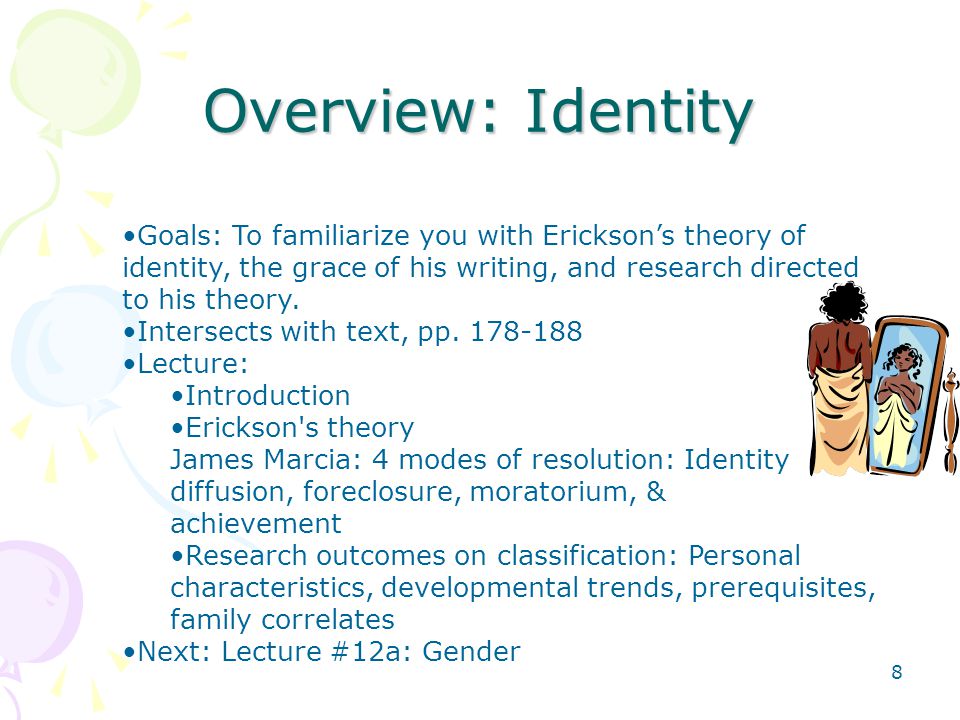 Overview: Identity

•Goals: To familiarize you with Erickson’s theory of identity, the grace of his writing, and research directed to his theory.
•Intersects with text, pp. 178-188
•Lecture:
•Introduction
•Erickson's theory
James Marcia: 4 modes of resolution: Identity diffusion, foreclosure, moratorium, & achievement
•Research outcomes on classification: Personal characteristics, developmental trends, prerequisites, family correlates
•Next: Lecture #12a: Gender

8